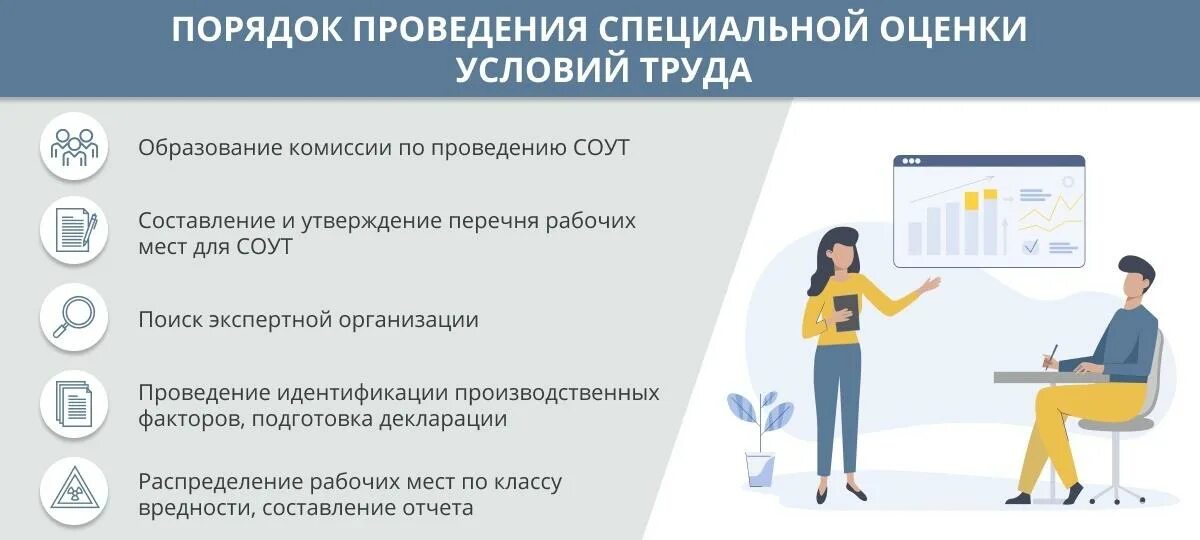 ПОРЯДОК ПРОВЕДЕНИЯ СПЕЦИАЛЬНОЙ ОЦЕНКИ УСЛОВИЙ ТРУДА

Образование комиссии по проведению СОУТ

Составление и утверждение перечня рабочих мест для СОУТ

Поиск экспертной организации

Проведение идентификации производственных факторов, подготовка декларации

Распределение рабочих мест по классу вредности, составление отчета